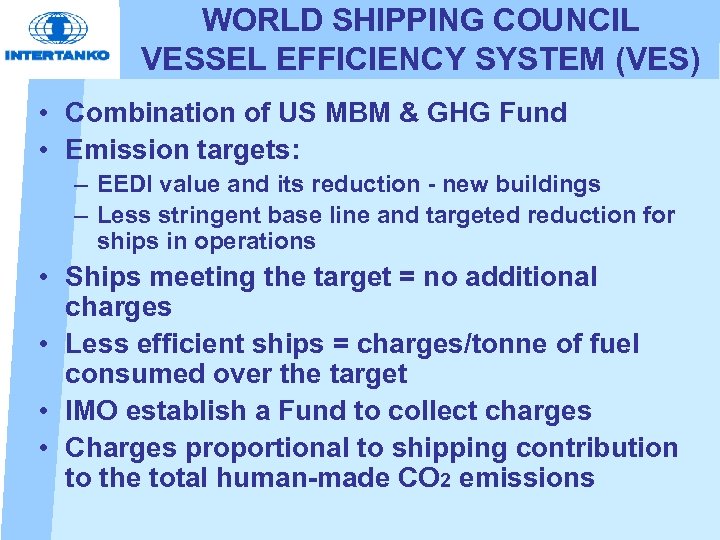 INTERTANKO

WORLD SHIPPING COUNCIL VESSEL EFFICIENCY SYSTEM (VES)

• Combination of US MBM & GHG Fund
• Emission targets:
– EEDI value and its reduction - new buildings
– Less stringent base line and targeted reduction for ships in operations
• Ships meeting the target = no additional charges
• Less efficient ships = charges/tonne of fuel consumed over the target
• IMO establish a Fund to collect charges
• Charges proportional to shipping contribution to the total human-made $CO_2$ emissions